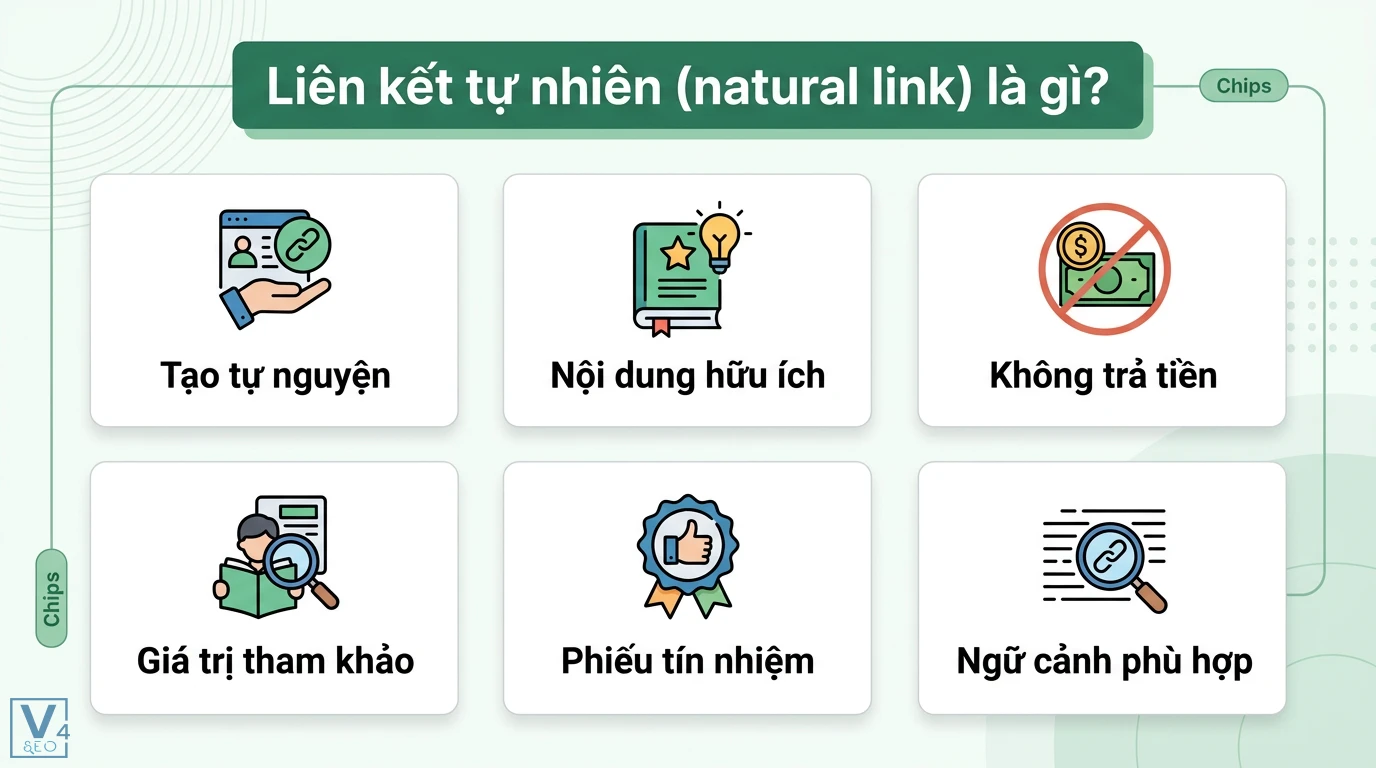 Liên kết tự nhiên (natural link) là gì?

Chips

Tạo tự nguyện

Nội dung hữu ích

Không trả tiền

Giá trị tham khảo

Phiếu tín nhiệm

Ngữ cảnh phù hợp

Chips

V4 SEO